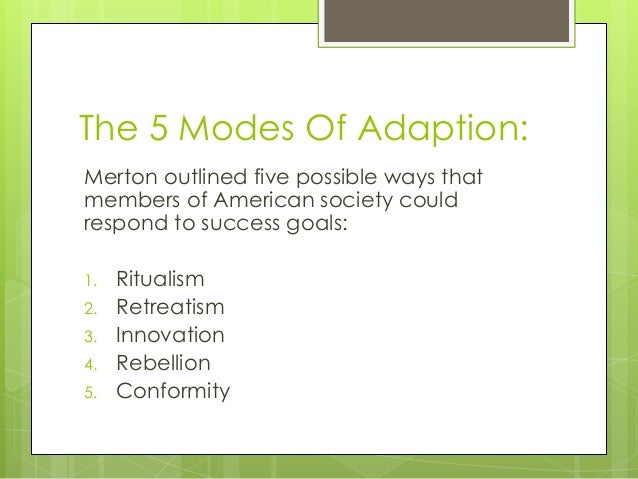 The 5 Modes Of Adaption:

Merton outlined five possible ways that members of American society could respond to success goals:

1. Ritualism
2. Retreatism
3. Innovation
4. Rebellion
5. Conformity